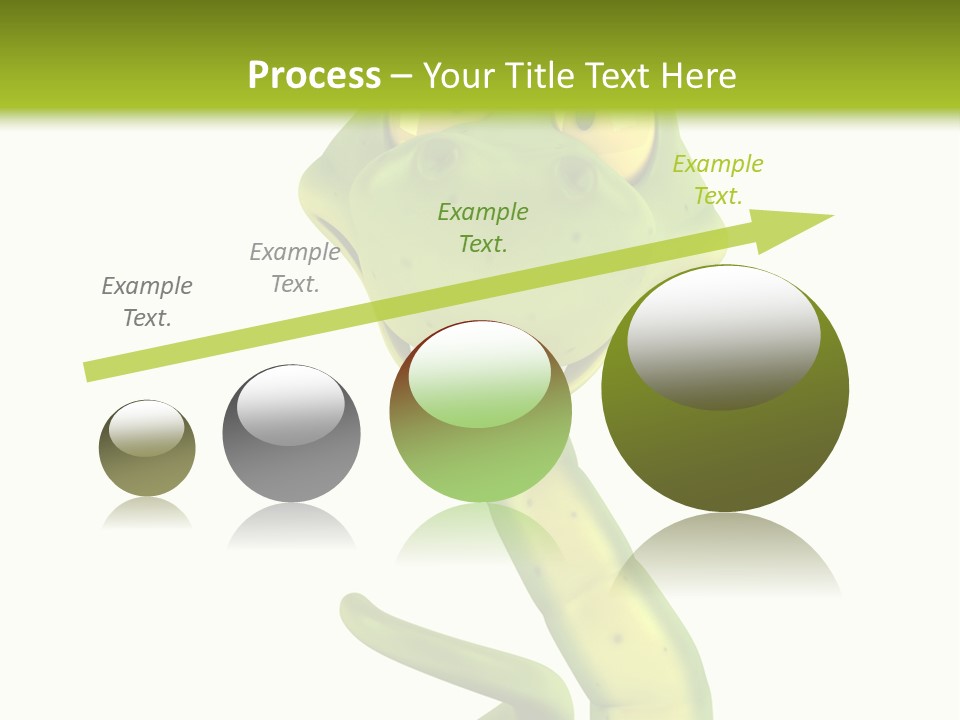 Process – Your Title Text Here

Example Text.

Example Text.

Example Text.

Example Text.